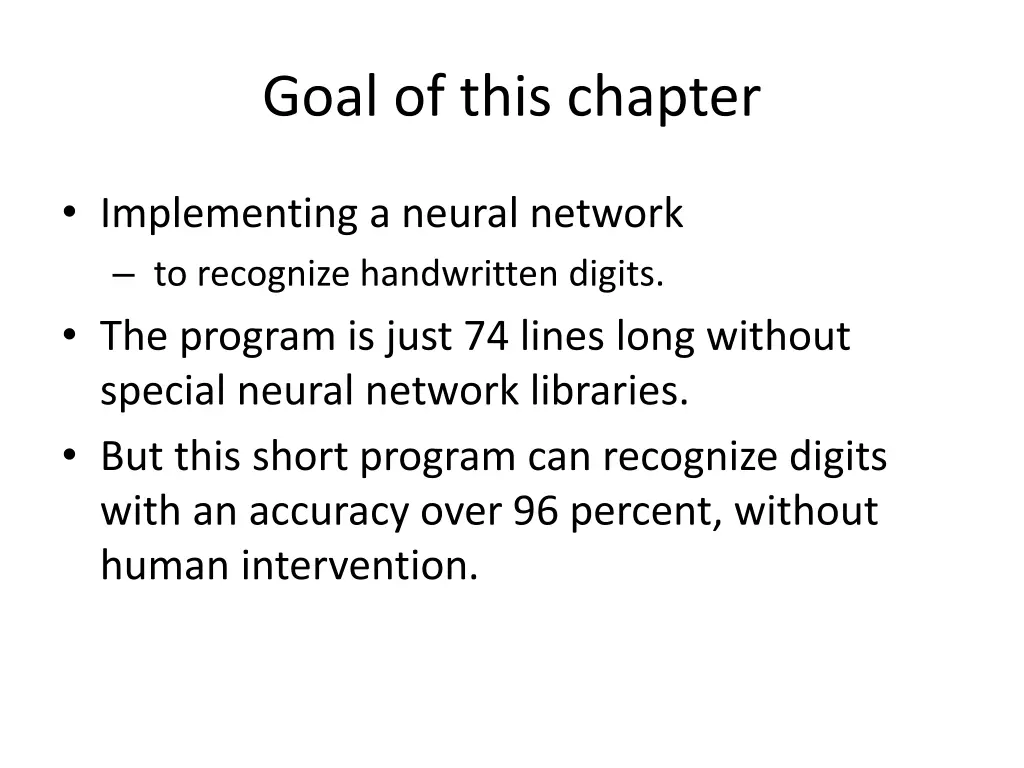 Goal of this chapter

• Implementing a neural network
– to recognize handwritten digits.
• The program is just 74 lines long without special neural network libraries.
• But this short program can recognize digits with an accuracy over 96 percent, without human intervention.